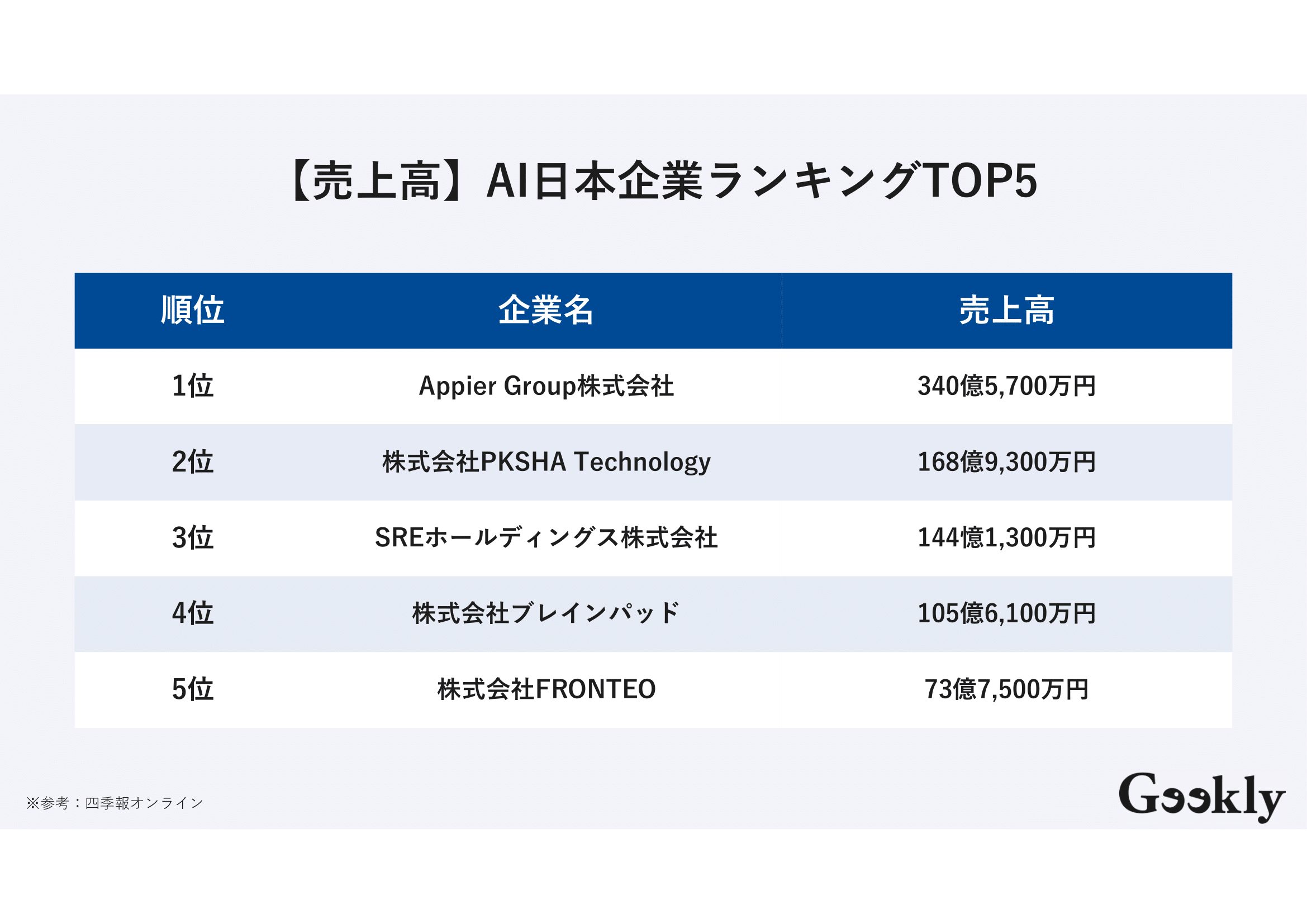 【売上高】AI日本企業ランキングTOP5

| 順位 | 企業名 | 売上高 |
|---|---|---|
| 1位 | Appier Group株式会社 | 340億5,700万円 |
| 2位 | 株式会社PKSHA Technology | 168億9,300万円 |
| 3位 | SREホールディングス株式会社 | 144億1,300万円 |
| 4位 | 株式会社ブレインパッド | 105億6,100万円 |
| 5位 | 株式会社FRONTEO | 73億7,500万円 |

※参考：四季報オンライン

Geekly